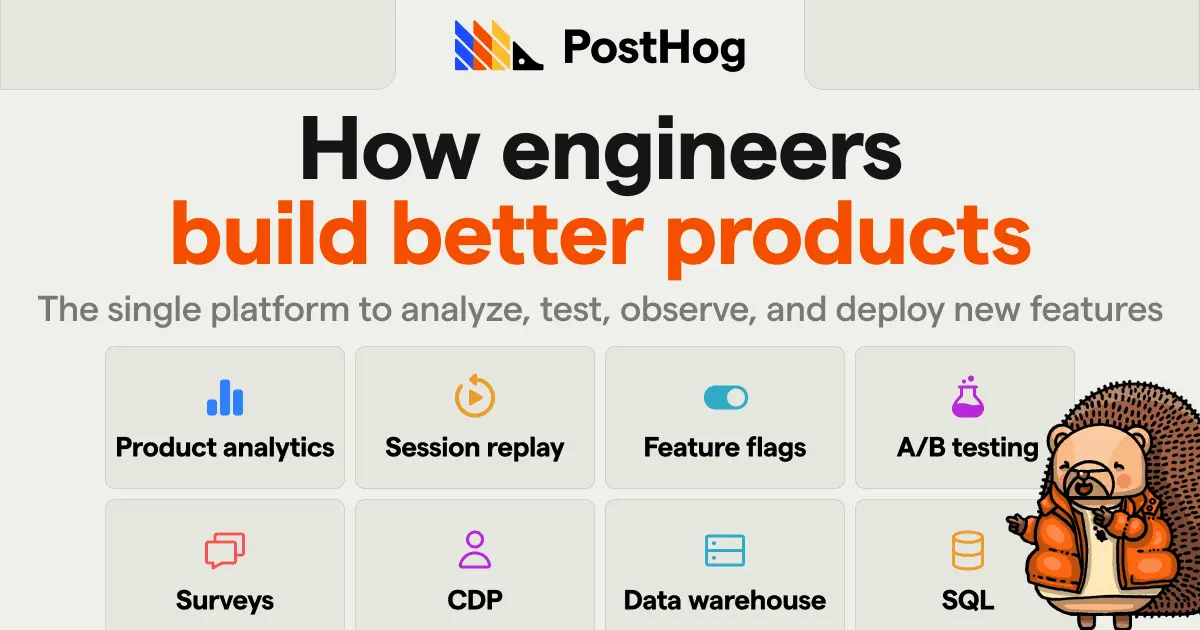 PostHog

How engineers build better products

The single platform to analyze, test, observe, and deploy new features

Product analytics

Session replay

Feature flags

A/B testing

Surveys

CDP

Data warehouse

SQL